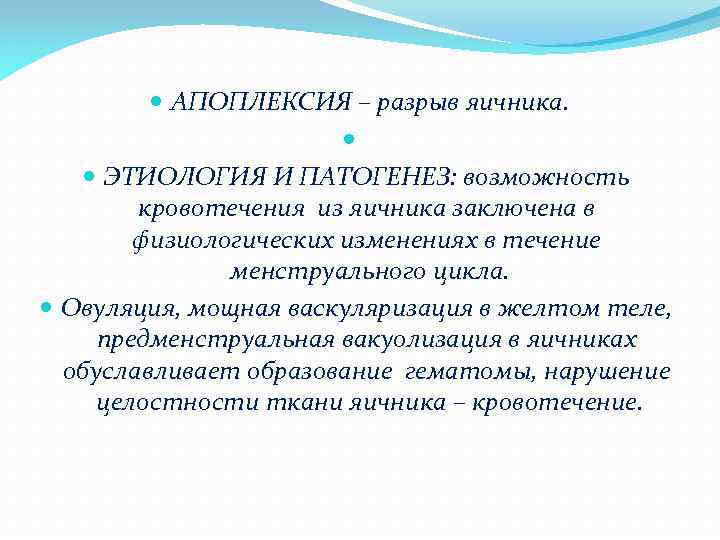 АПОПЛЕКСИЯ – разрыв яичника.

ЭТИОЛОГИЯ И ПАТОГЕНЕЗ: возможность кровотечения из яичника заключена в физиологических изменениях в течение менструального цикла.

Овуляция, мощная васкуляризация в желтом теле, предменструальная вакуолизация в яичниках обуславливает образование гематомы, нарушение целостности ткани яичника – кровотечение.